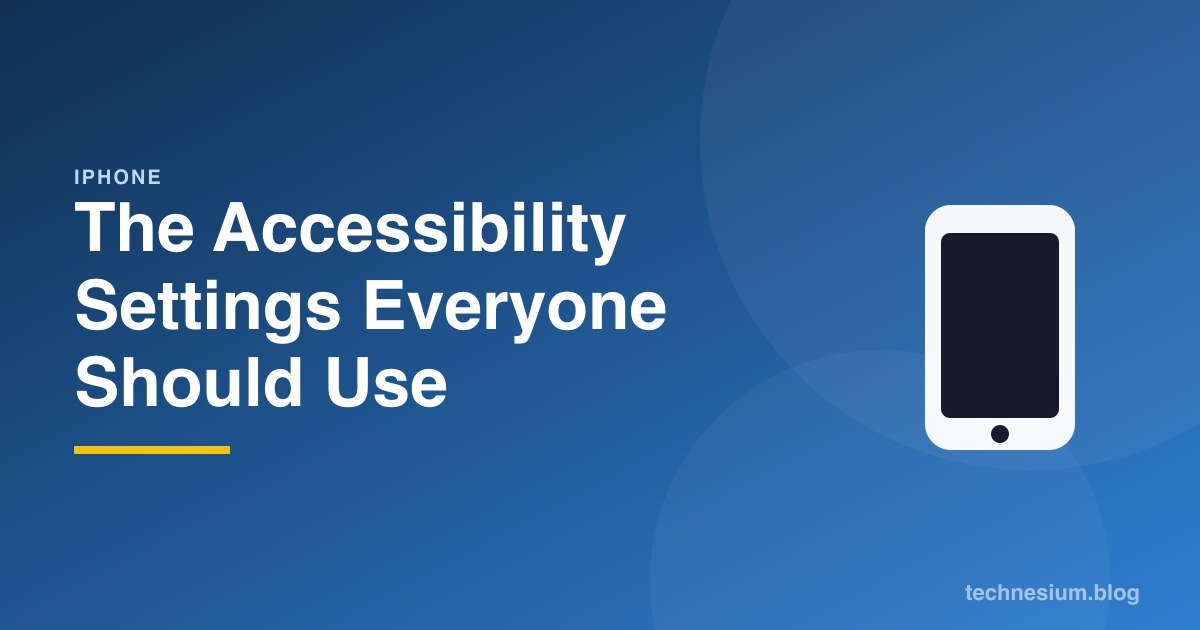 IPHONE

The Accessibility Settings Everyone Should Use

technesium.blog